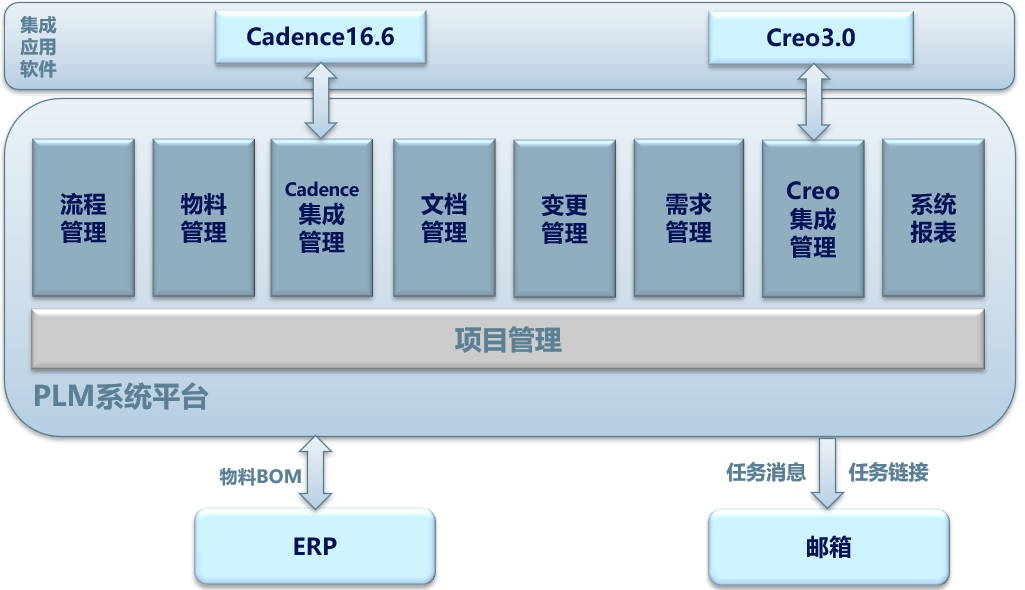 集成应用软件

Cadence16.6

Creo3.0

流程管理

物料管理

Cadence集成管理

文档管理

变更管理

需求管理

Creo集成管理

系统报表

项目管理

PLM系统平台

物料BOM

任务消息

任务链接

ERP

邮箱